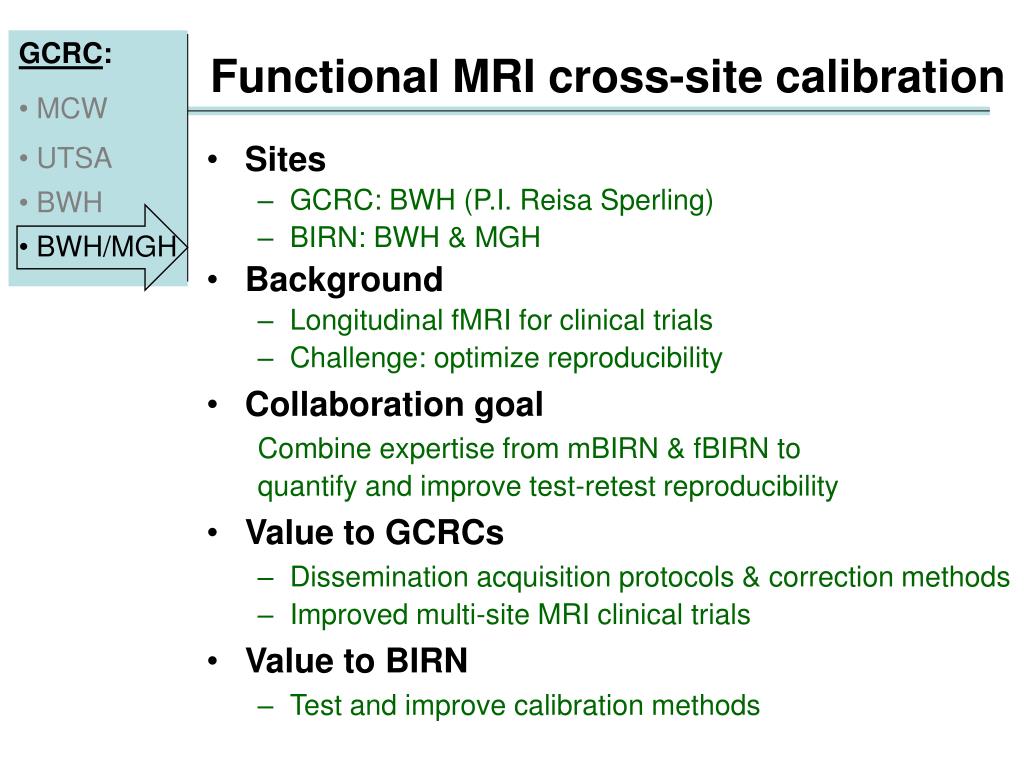 GCRC:
• MCW
• UTSA
• BWH
• BWH/MGH

Functional MRI cross-site calibration

• Sites
– GCRC: BWH (P.I. Reisa Sperling)
– BIRN: BWH & MGH
• Background
– Longitudinal fMRI for clinical trials
– Challenge: optimize reproducibility
• Collaboration goal
Combine expertise from mBIRN & fBIRN to quantify and improve test-retest reproducibility
• Value to GCRCs
– Dissemination acquisition protocols & correction methods
– Improved multi-site MRI clinical trials
• Value to BIRN
– Test and improve calibration methods